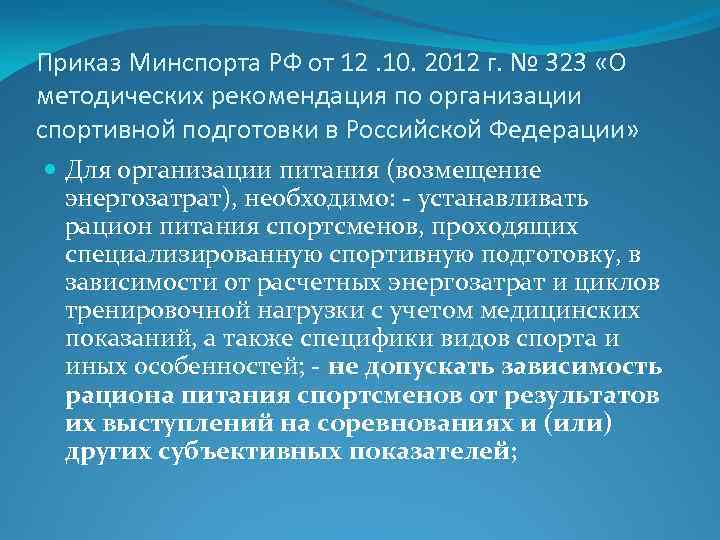 Приказ Минспорта РФ от 12 .10. 2012 г. № 323 «О методических рекомендация по организации спортивной подготовки в Российской Федерации»

Для организации питания (возмещение энергозатрат), необходимо: - устанавливать рацион питания спортсменов, проходящих специализированную спортивную подготовку, в зависимости от расчетных энергозатрат и циклов тренировочной нагрузки с учетом медицинских показаний, а также специфики видов спорта и иных особенностей; - не допускать зависимость рациона питания спортсменов от результатов их выступлений на соревнованиях и (или) других субъективных показателей;